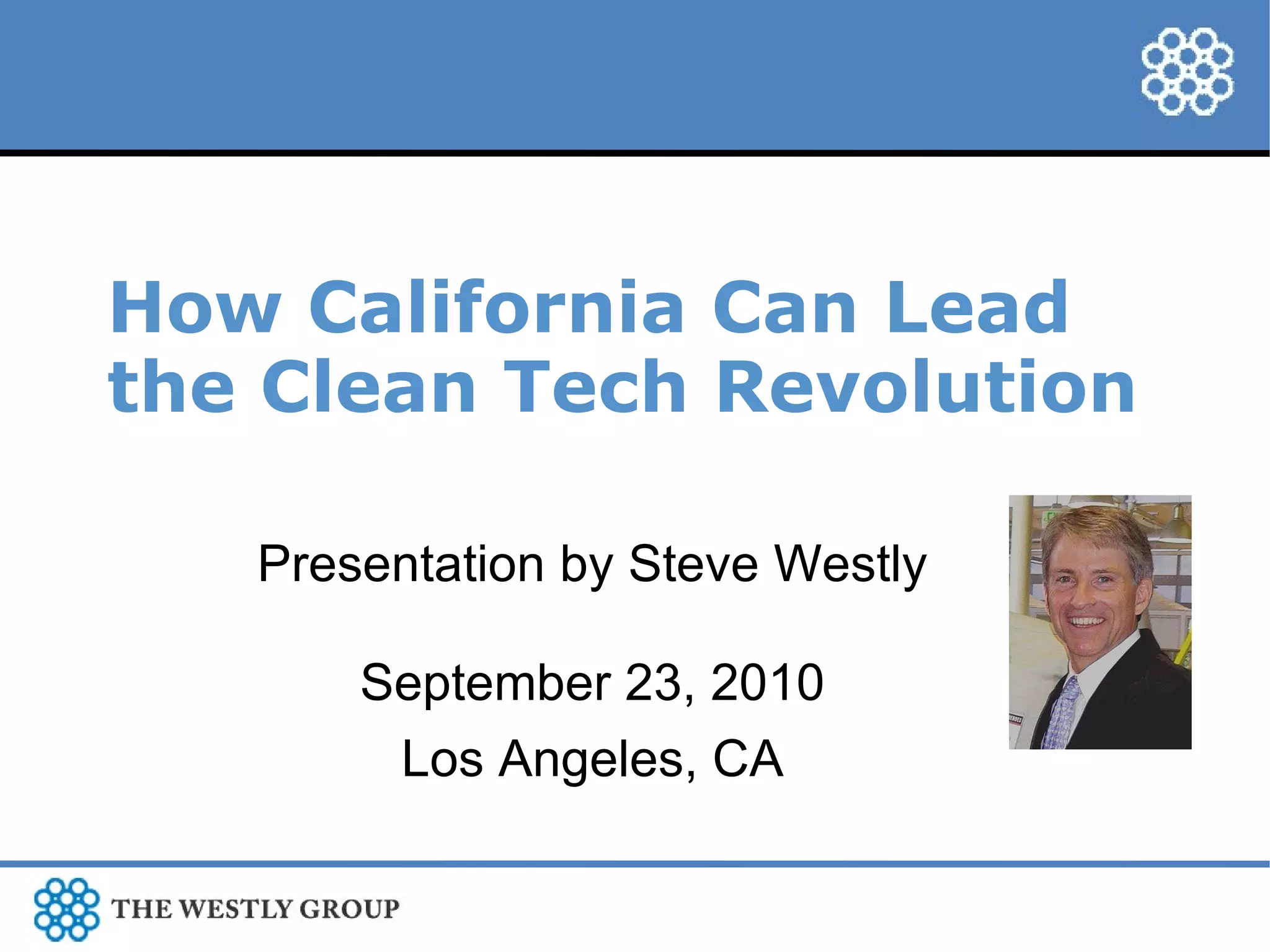 How California Can Lead the Clean Tech Revolution

Presentation by Steve Westly

September 23, 2010
Los Angeles, CA

THE WESTLY GROUP